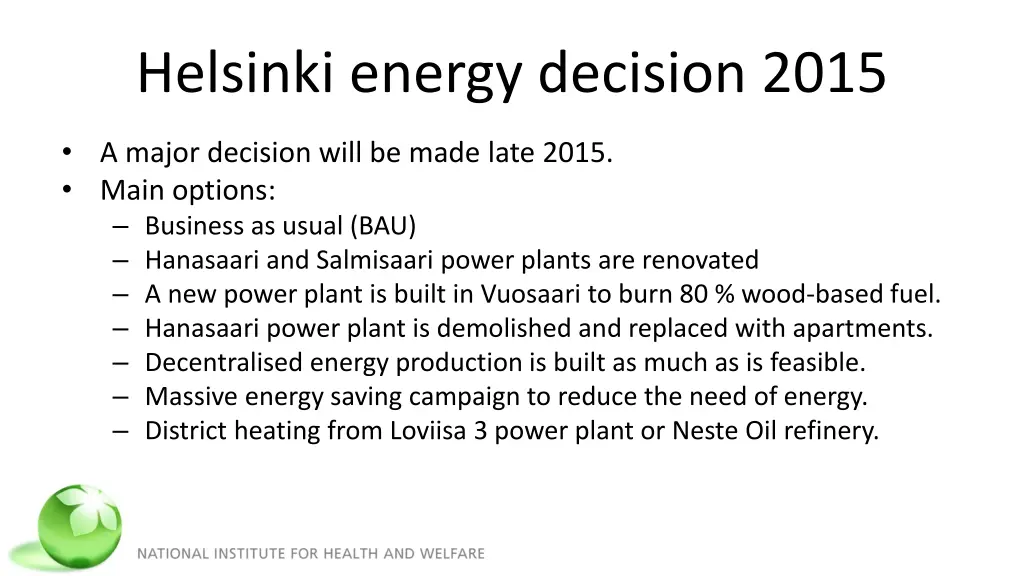 Helsinki energy decision 2015

• A major decision will be made late 2015.
• Main options:
– Business as usual (BAU)
– Hanasaari and Salmisaari power plants are renovated
– A new power plant is built in Vuosaari to burn 80 % wood-based fuel.
– Hanasaari power plant is demolished and replaced with apartments.
– Decentralised energy production is built as much as is feasible.
– Massive energy saving campaign to reduce the need of energy.
– District heating from Loviisa 3 power plant or Neste Oil refinery.

NATIONAL INSTITUTE FOR HEALTH AND WELFARE